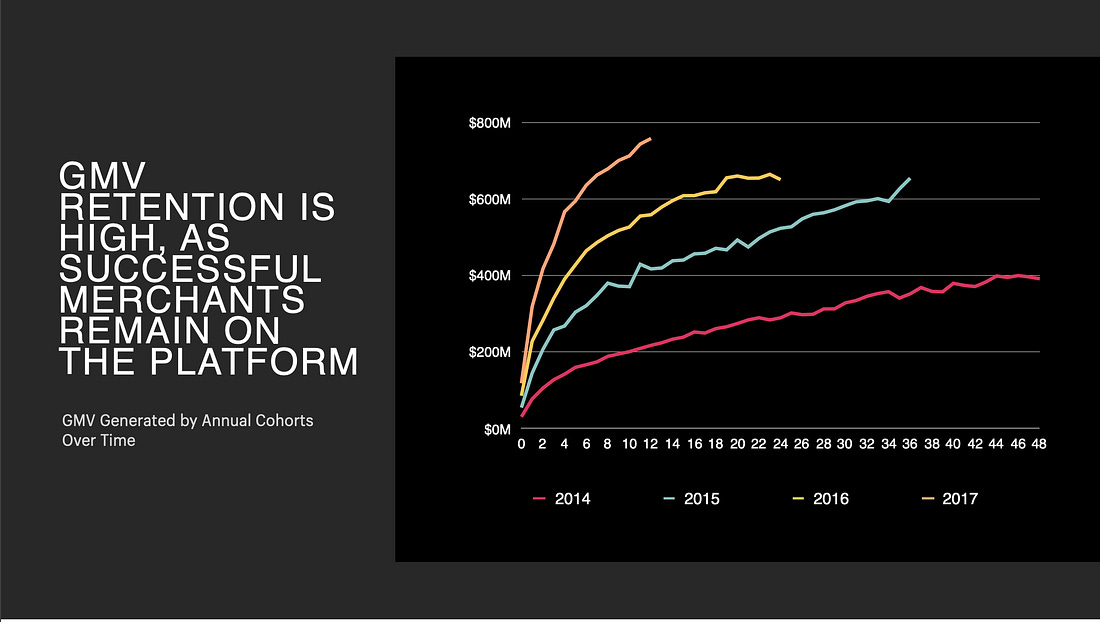 GMV RETENTION IS HIGH, AS SUCCESSFUL MERCHANTS REMAIN ON THE PLATFORM

GMV Generated by Annual Cohorts Over Time

$800M
$600M
$400M
$200M
$0M

0 2 4 6 8 10 12 14 16 18 20 22 24 26 28 30 32 34 36 38 40 42 44 46 48

2014 2015 2016 2017